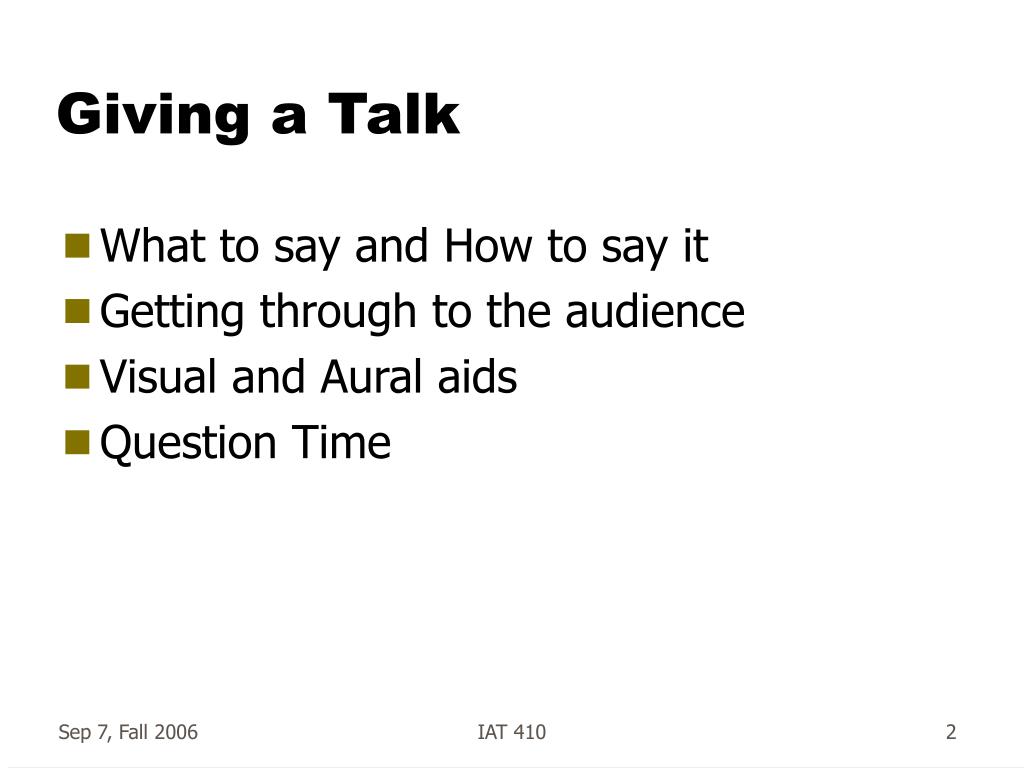 Giving a Talk

- What to say and How to say it
- Getting through to the audience
- Visual and Aural aids
- Question Time

Sep 7, Fall 2006

IAT 410

2